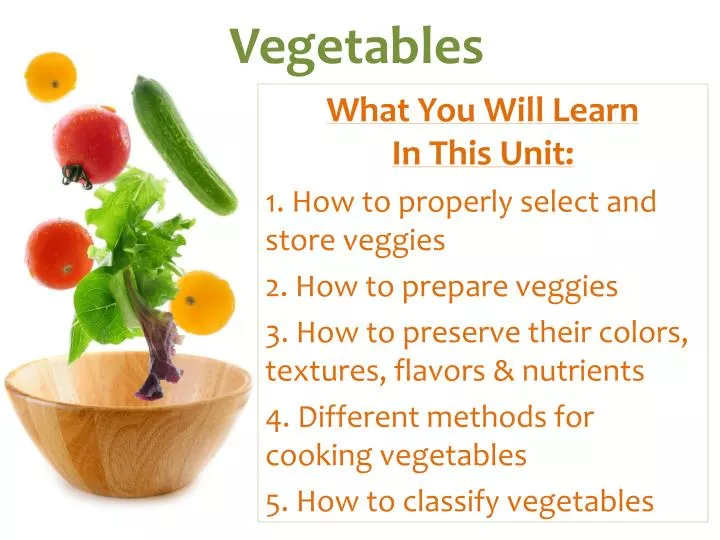 Vegetables

What You Will Learn In This Unit:

1. How to properly select and store veggies

2. How to prepare veggies

3. How to preserve their colors, textures, flavors & nutrients

4. Different methods for cooking vegetables

5. How to classify vegetables